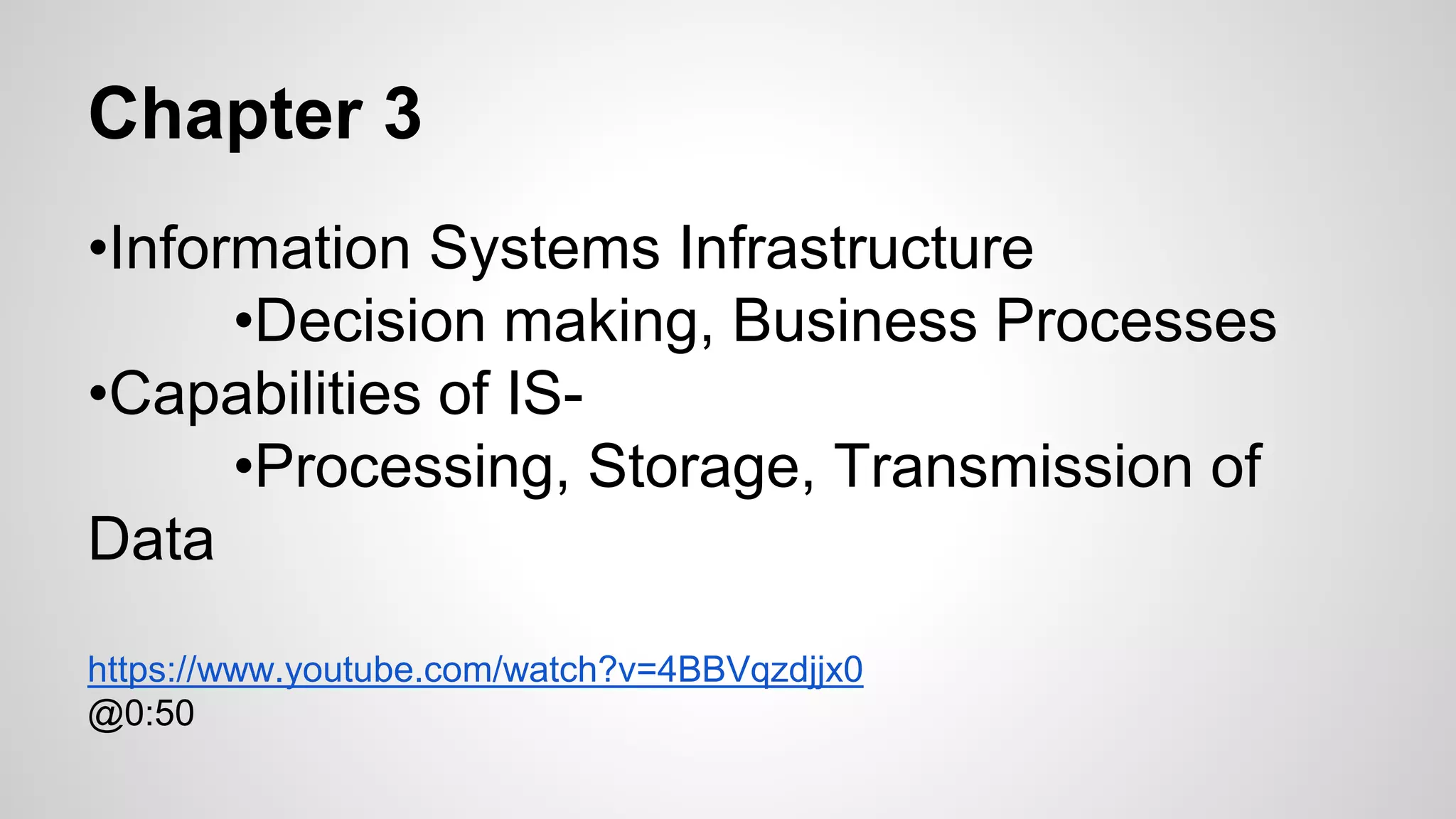 Chapter 3

•Information Systems Infrastructure
•Decision making, Business Processes
•Capabilities of IS-
•Processing, Storage, Transmission of Data

https://www.youtube.com/watch?v=4BBVqzdjjx0
@0:50